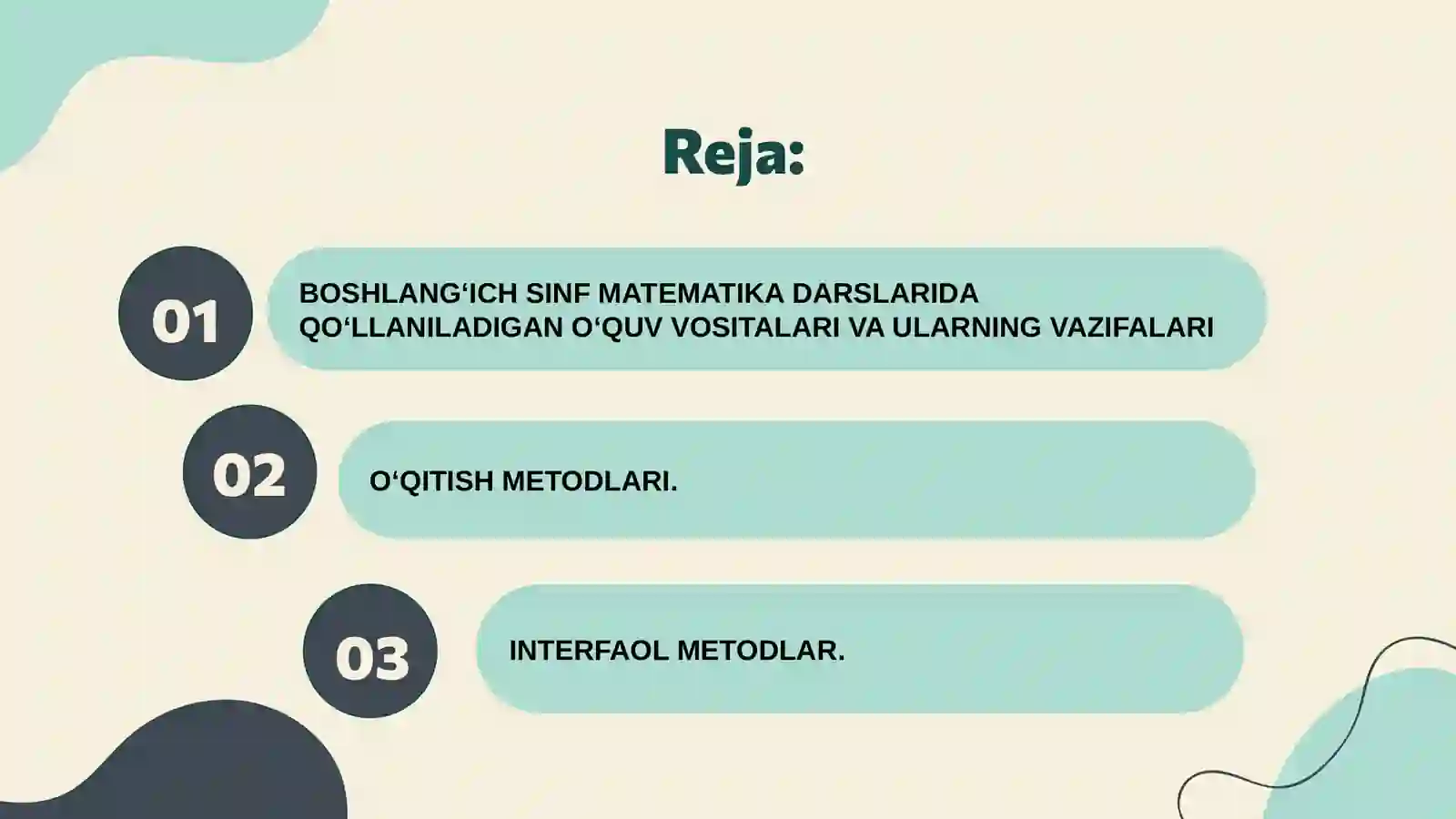 Reja:

01

BOSHLANG‘ICH SINF MATEMATIKA DARSLARIDA QO‘LLANILADIGAN O‘QUV VOSITALARI VA ULARNING VAZIFALARI

02

O‘QITISH METODLARI.

03

INTERFAOL METODLAR.